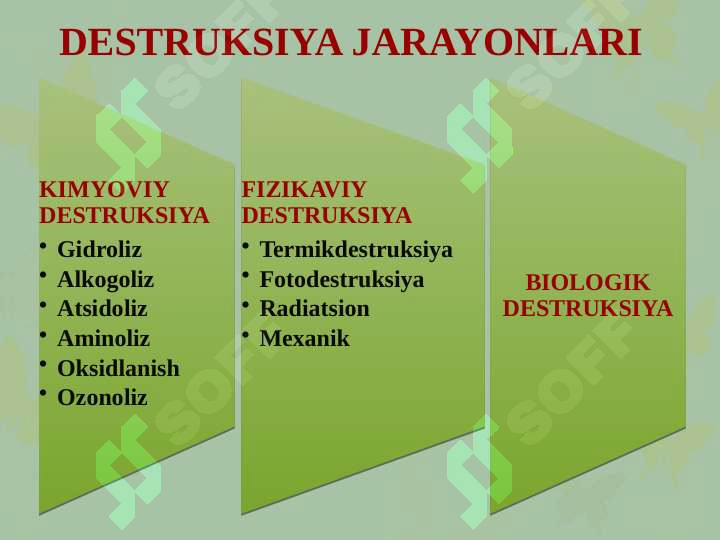 DESTRUKSIYA JARAYONLARI

KIMYOVIY DESTRUKSIYA
• Gidroliz
• Alkogoliz
• Atsidoliz
• Aminoliz
• Oksidlanish
• Ozonoliz

FIZIKAVIY DESTRUKSIYA
• Termikdestruksiya
• Fotodestruksiya
• Radiatsion
• Mexanik

BIOLOGIK DESTRUKSIYA

SOFF SOFF SOFF SOFF